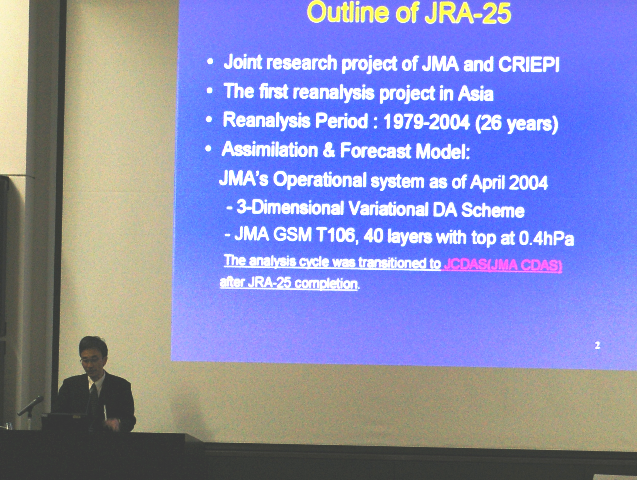 Outline of JRA-25

• Joint research project of JMA and CRIEPI
• The first reanalysis project in Asia
• Reanalysis Period : 1979-2004 (26 years)
• Assimilation & Forecast Model:
JMA's Operational system as of April 2004
- 3-Dimensional Variational DA Scheme
- JMA GSM T106, 40 layers with top at 0.4hPa

The analysis cycle was transitioned to JCDAS(JMA CDAS) after JRA-25 completion.

2